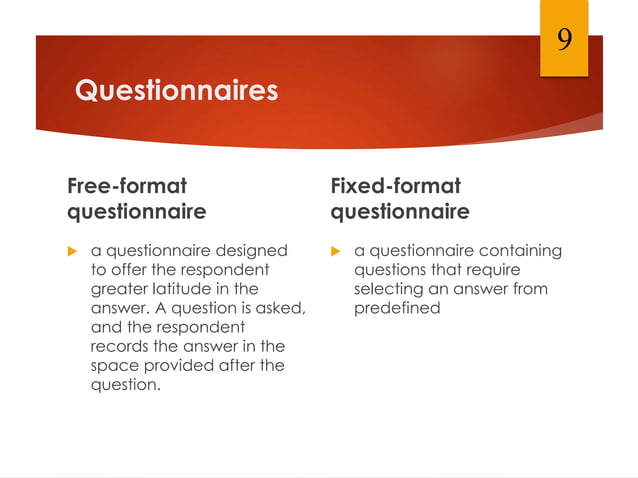 9

Questionnaires

Free-format questionnaire

a questionnaire designed to offer the respondent greater latitude in the answer. A question is asked, and the respondent records the answer in the space provided after the question.

Fixed-format questionnaire

a questionnaire containing questions that require selecting an answer from predefined